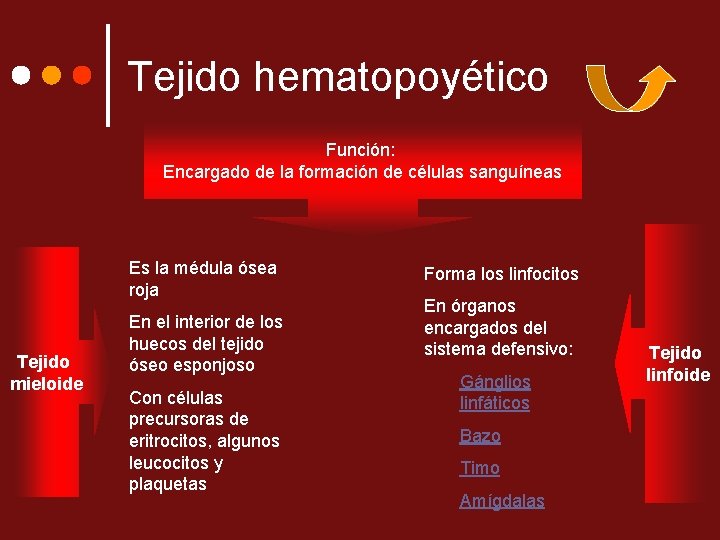 Tejido hematopoyético

Función:
Encargado de la formación de células sanguíneas

Tejido mieloide

Es la médula ósea roja

En el interior de los huecos del tejido óseo esponjoso

Con células precursoras de eritrocitos, algunos leucocitos y plaquetas

Forma los linfocitos

En órganos encargados del sistema defensivo:

Gánglios linfáticos

Bazo

Timo

Amígdalas

Tejido linfoide